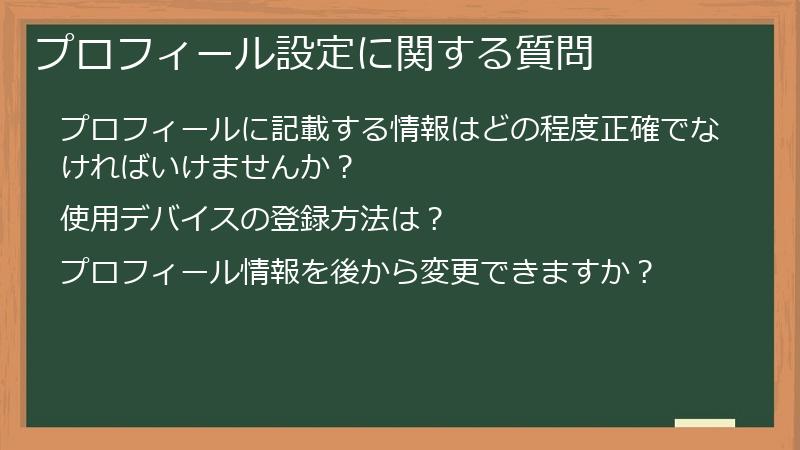 プロフィール設定に関する質問

プロフィールに記載する情報はどの程度正確でなければいけませんか？

使用デバイスの登録方法は？

プロフィール情報を後から変更できますか？